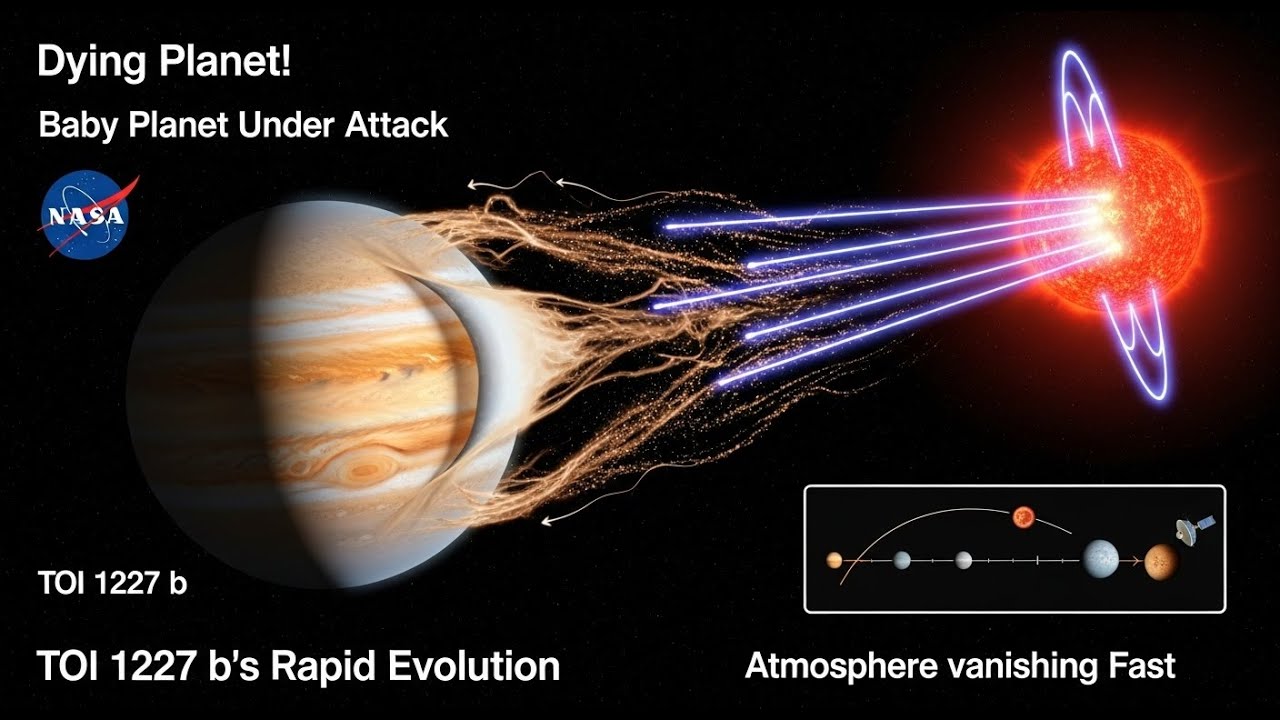 Dying Planet!

Baby Planet Under Attack

NASA

TOI 1227 b

TOI 1227 b's Rapid Evolution

Atmosphere vanishing Fast